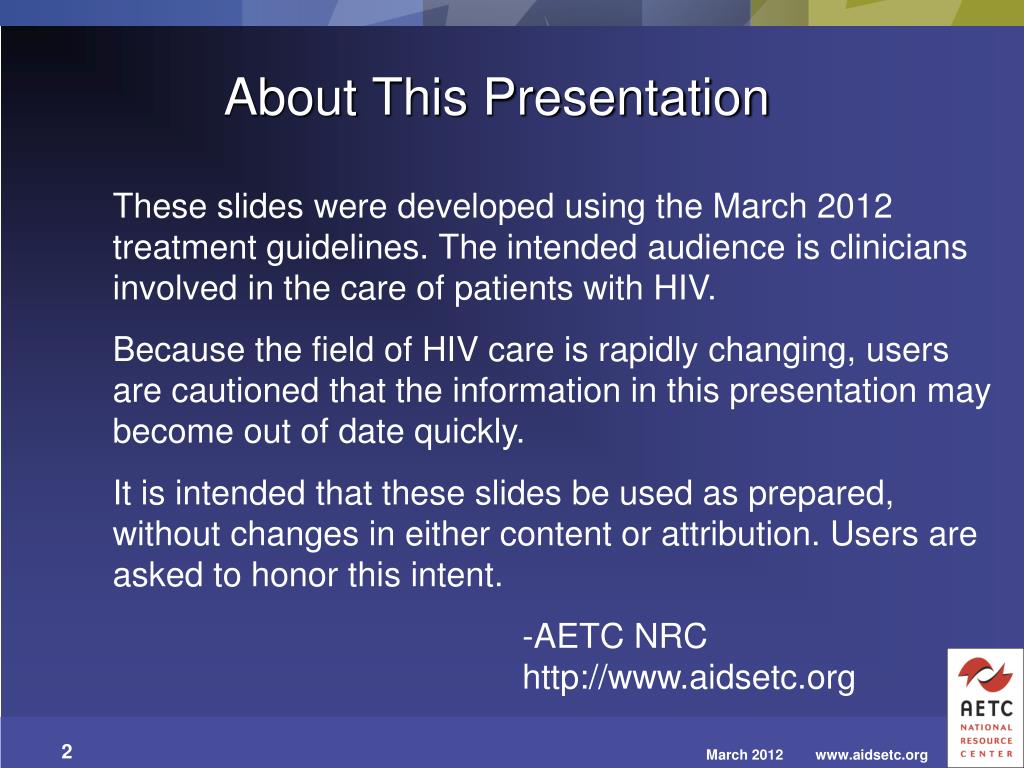 About This Presentation

These slides were developed using the March 2012 treatment guidelines. The intended audience is clinicians involved in the care of patients with HIV.

Because the field of HIV care is rapidly changing, users are cautioned that the information in this presentation may become out of date quickly.

It is intended that these slides be used as prepared, without changes in either content or attribution. Users are asked to honor this intent.

-AETC NRC
http://www.aidsetc.org

AETC NATIONAL RESOURCE CENTER

2

March 2012 www.aidsetc.org